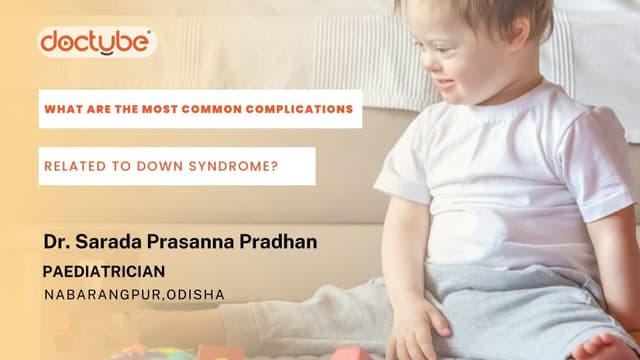 doctube

WHAT ARE THE MOST COMMON COMPLICATIONS

RELATED TO DOWN SYNDROME?

Dr. Sarada Prasanna Pradhan

PAEDIATRICIAN

NABARANGPUR,ODISHA